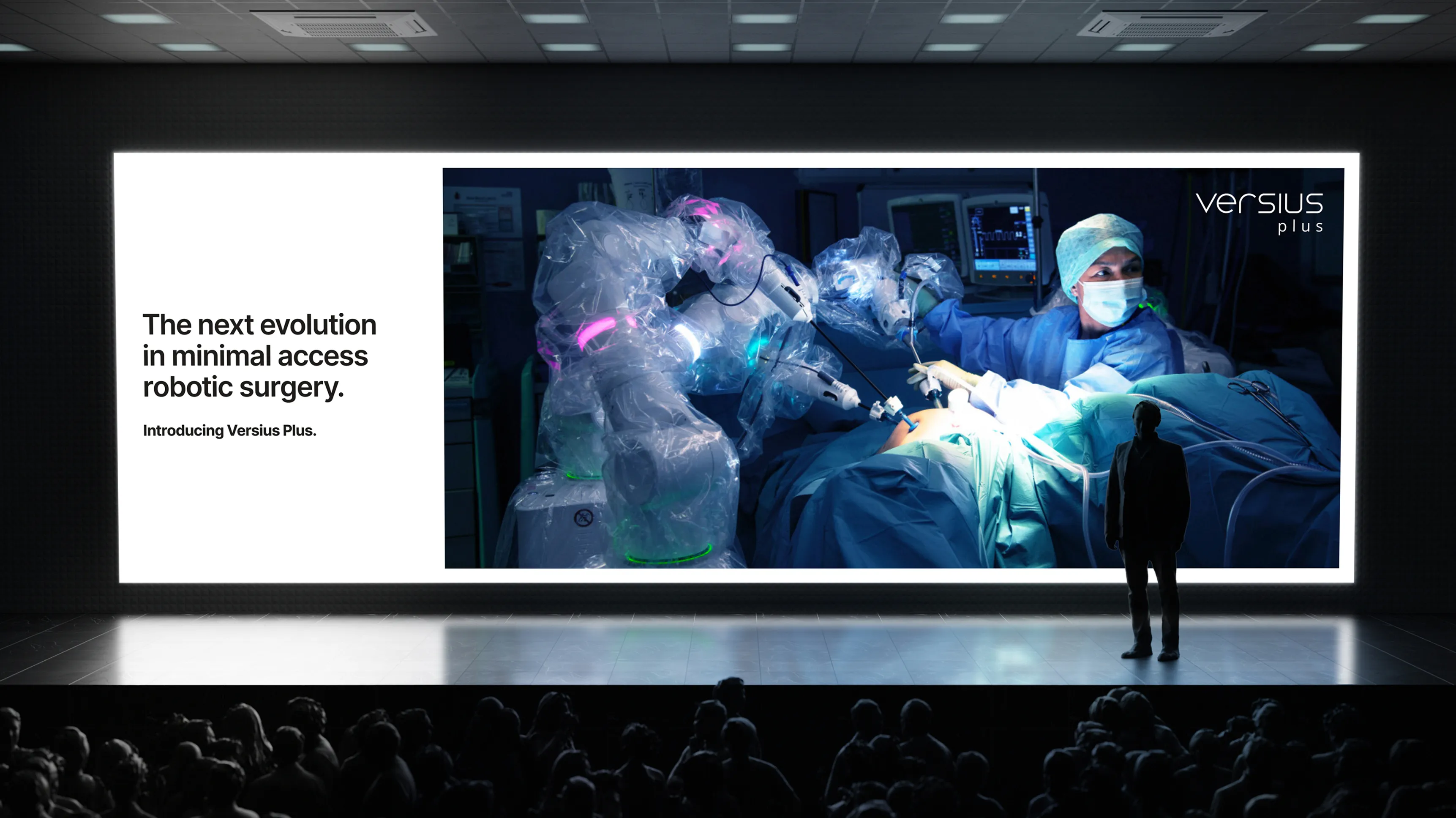 The next evolution in minimal access robotic surgery.

Introducing Versius Plus.

versius
plus